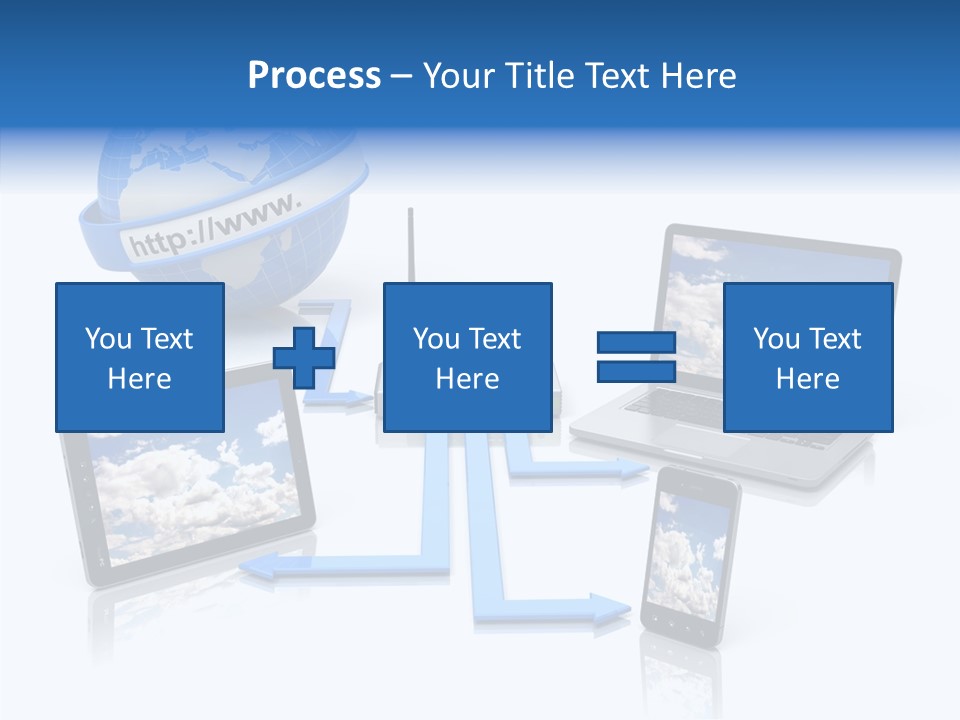 Process – Your Title Text Here

http://www.

You Text Here

You Text Here

You Text Here